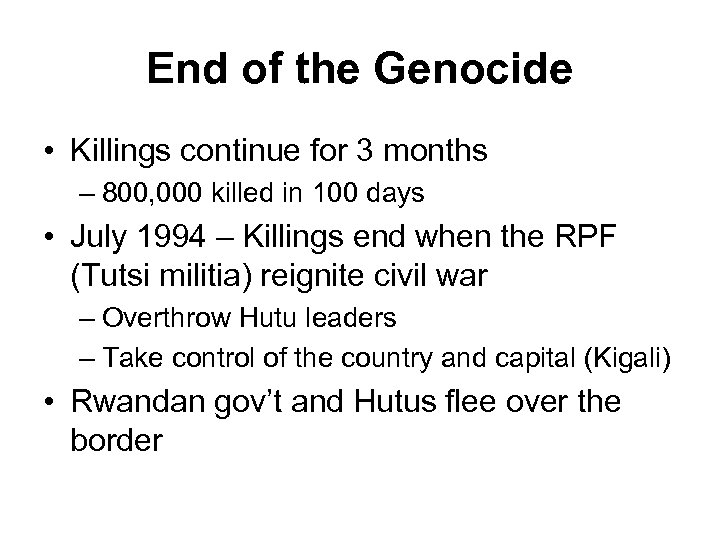 End of the Genocide

• Killings continue for 3 months
– 800,000 killed in 100 days
• July 1994 – Killings end when the RPF (Tutsi militia) reignite civil war
– Overthrow Hutu leaders
– Take control of the country and capital (Kigali)
• Rwandan gov't and Hutus flee over the border